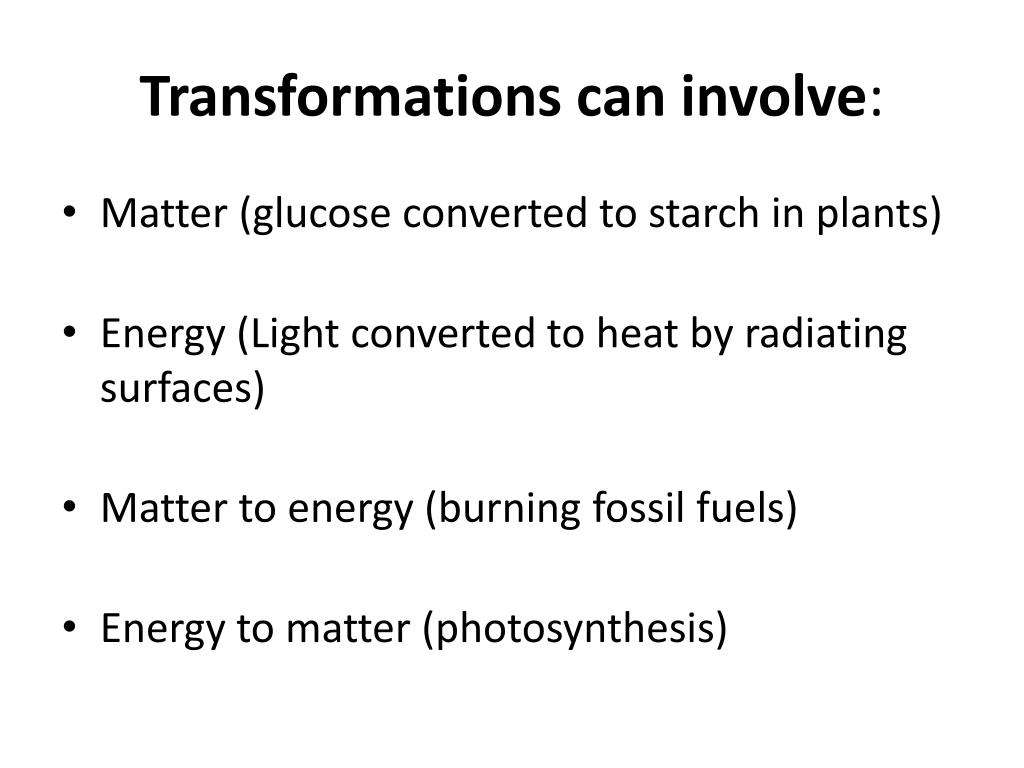 Transformations can involve:

• Matter (glucose converted to starch in plants)

• Energy (Light converted to heat by radiating surfaces)

• Matter to energy (burning fossil fuels)

• Energy to matter (photosynthesis)